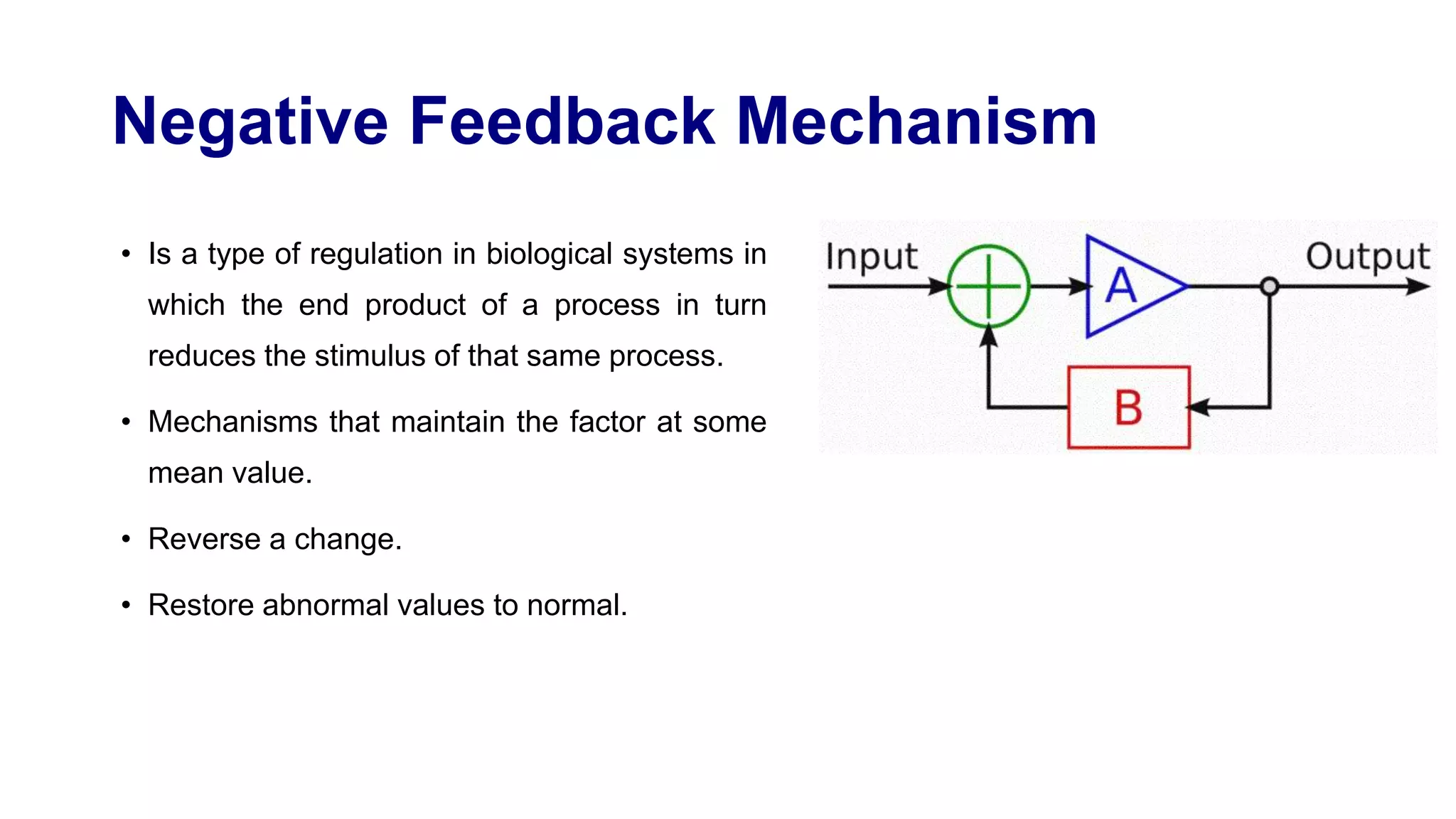 Negative Feedback Mechanism

• Is a type of regulation in biological systems in which the end product of a process in turn reduces the stimulus of that same process.

• Mechanisms that maintain the factor at some mean value.

• Reverse a change.

• Restore abnormal values to normal.

Input
A
Output
B